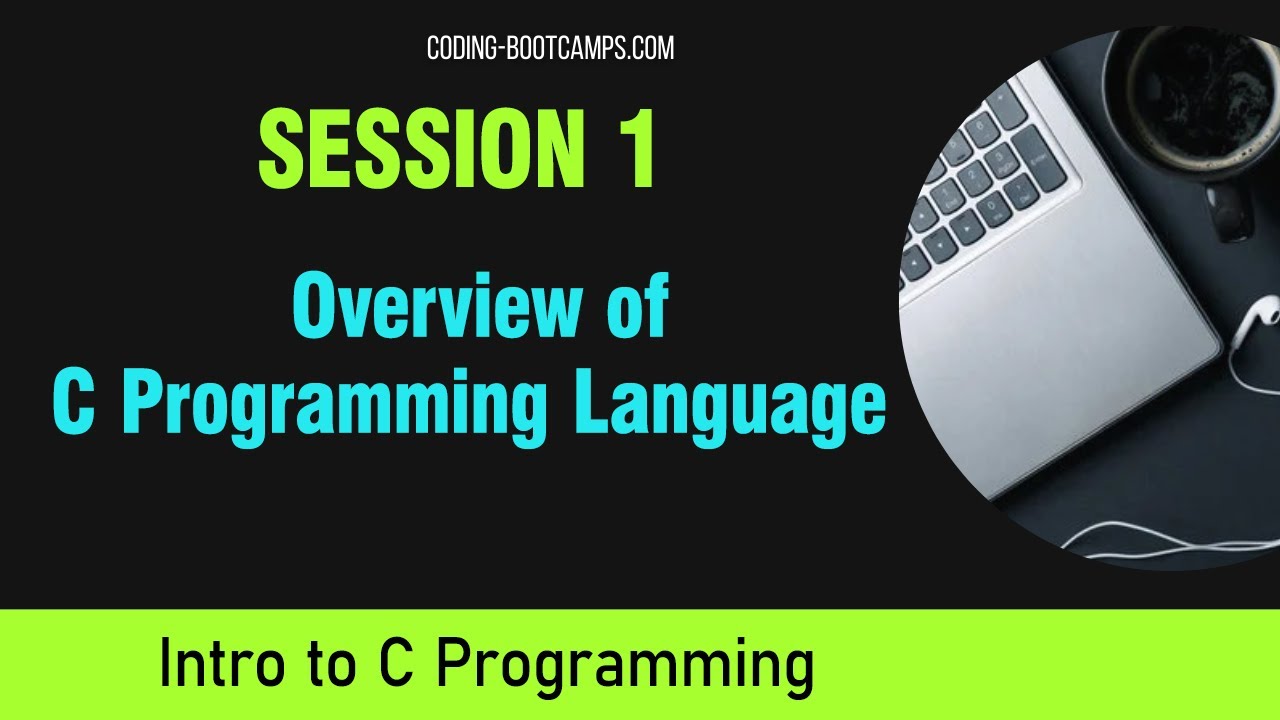 CODING-BOOTCAMPS.COM

SESSION 1

Overview of C Programming Language

Intro to C Programming